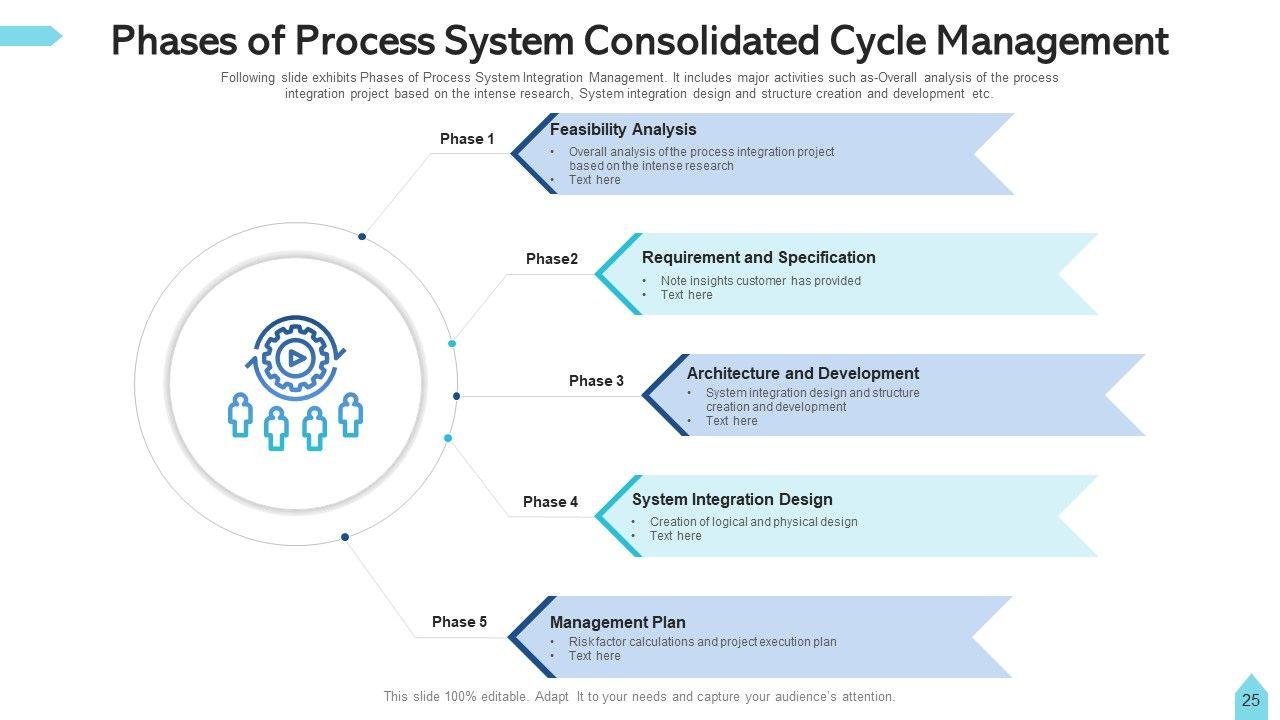 Phases of Process System Consolidated Cycle Management

Following slide exhibits Phases of Process System Integration Management. It includes major activities such as-Overall analysis of the process integration project based on the intense research, System integration design and structure creation and development etc.

Phase 1

Feasibility Analysis

• Overall analysis of the process integration project based on the intense research
• Text here

Phase2

Requirement and Specification

• Note insights customer has provided
• Text here

Phase 3

Architecture and Development

• System integration design and structure creation and development
• Text here

Phase 4

System Integration Design

• Creation of logical and physical design
• Text here

Phase 5

Management Plan

• Risk factor calculations and project execution plan
• Text here

This slide 100% editable. Adapt It to your needs and capture your audience's attention.

25